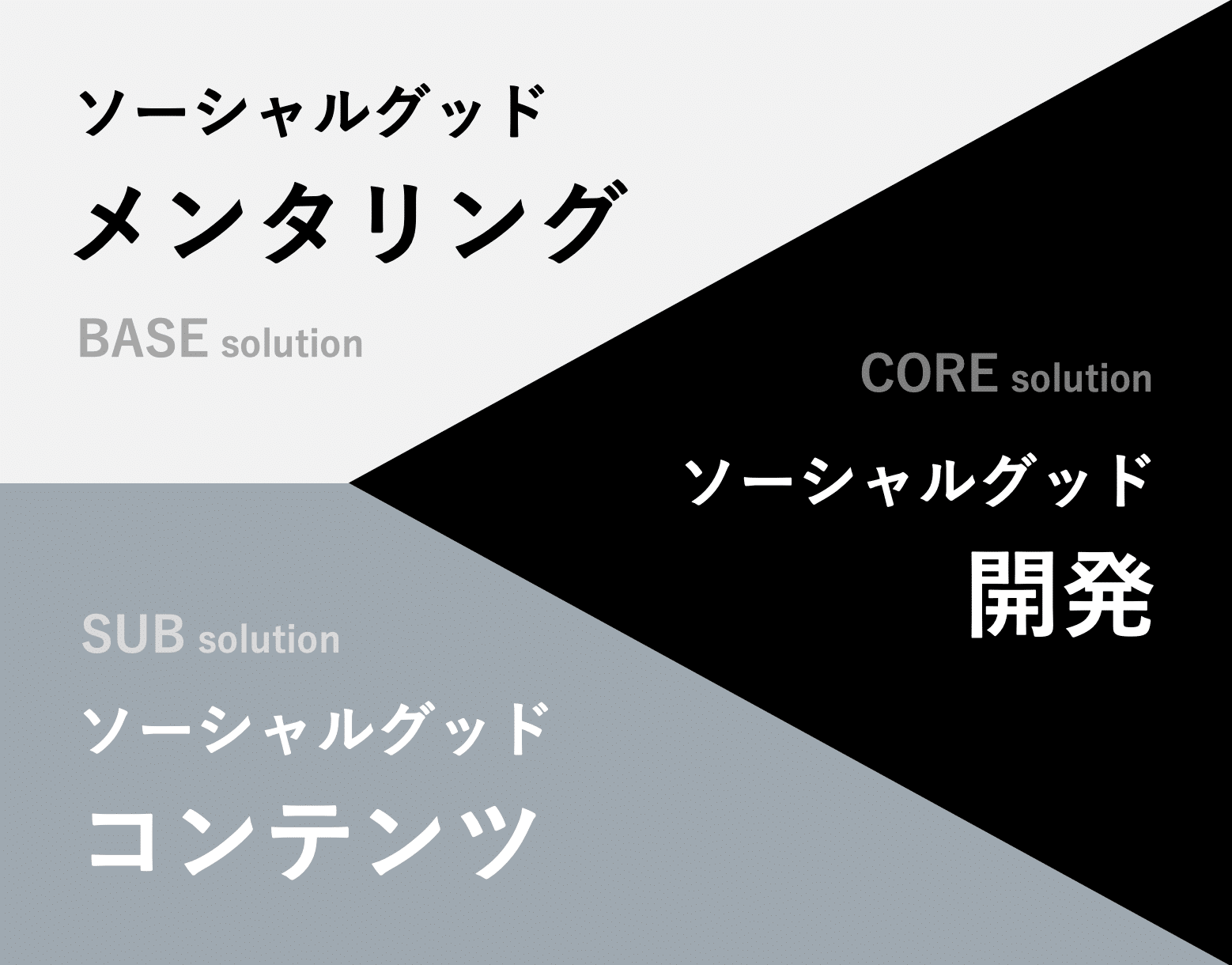 ソーシャルグッド
メンタリング

BASE solution

CORE solution

ソーシャルグッド
開発

SUB solution

ソーシャルグッド
コンテンツ